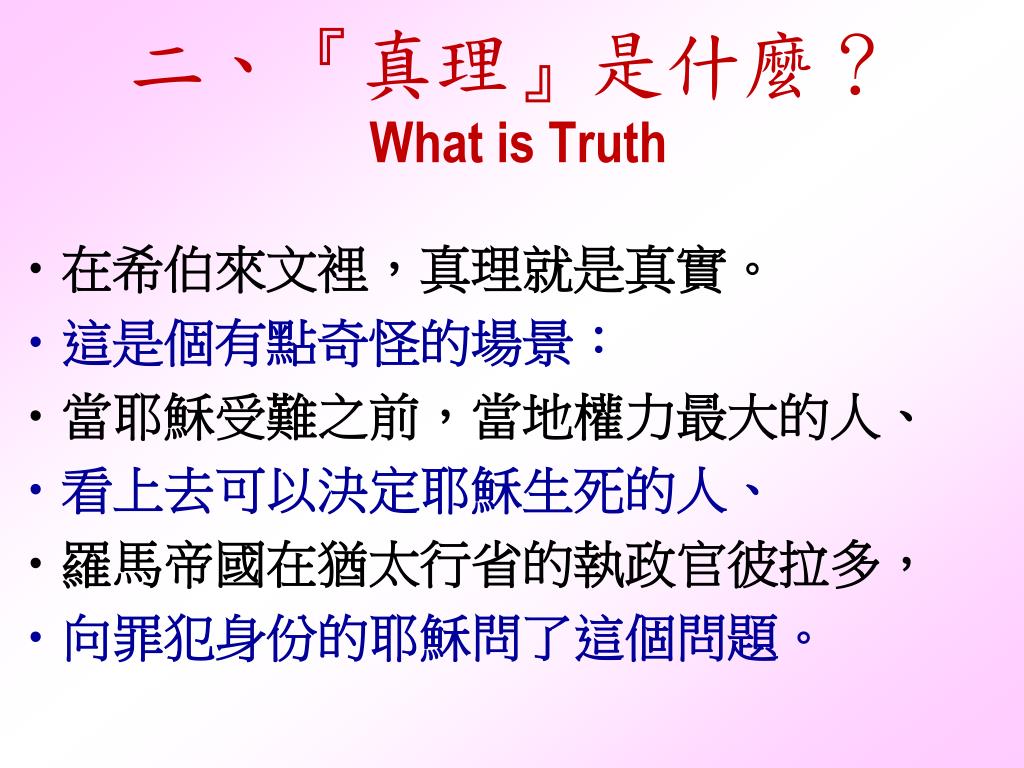 二、『真理』是什麼？
What is Truth

• 在希伯來文裡，真理就是真實。
• 這是個有點奇怪的場景：
• 當耶穌受難之前，當地權力最大的人、
• 看上去可以決定耶穌生死的人、
• 羅馬帝國在猶太行省的執政官彼拉多，
• 向罪犯身份的耶穌問了這個問題。